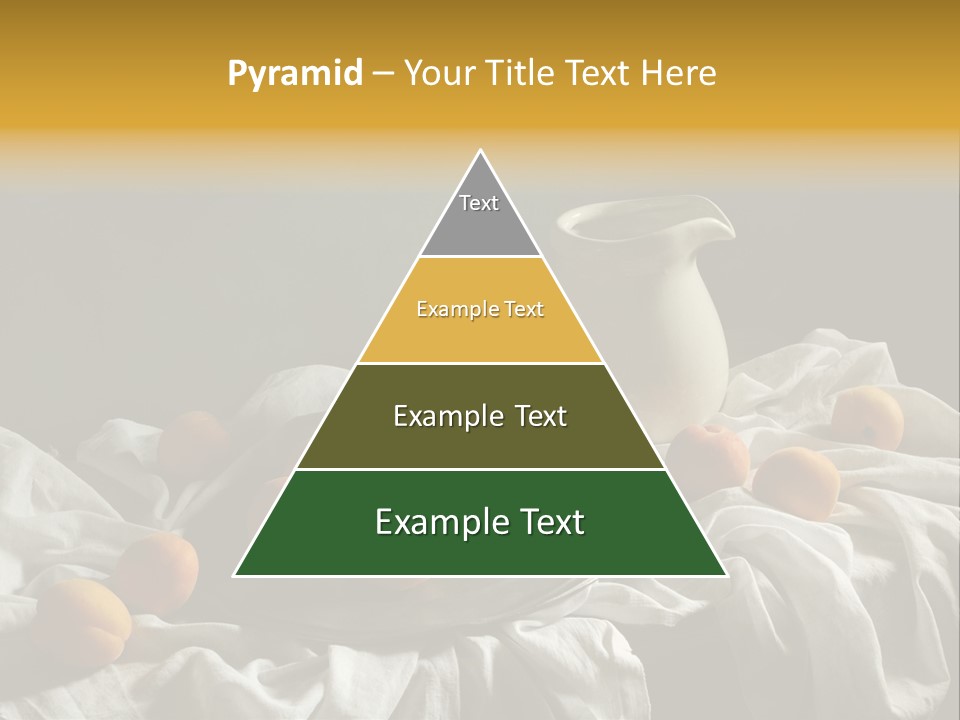 Pyramid – Your Title Text Here

Text

Example Text

Example Text

Example Text